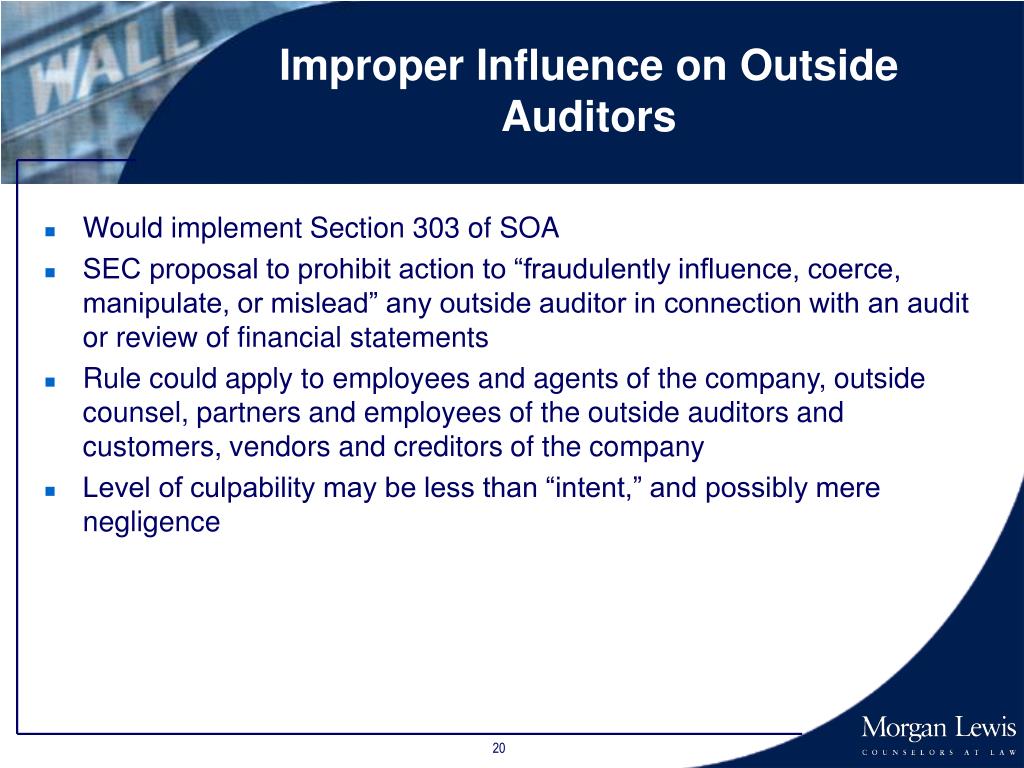 WALL

Improper Influence on Outside Auditors

- Would implement Section 303 of SOA
- SEC proposal to prohibit action to “fraudulently influence, coerce, manipulate, or mislead” any outside auditor in connection with an audit or review of financial statements
- Rule could apply to employees and agents of the company, outside counsel, partners and employees of the outside auditors and customers, vendors and creditors of the company
- Level of culpability may be less than “intent,” and possibly mere negligence

20

Morgan Lewis
COUNSELORS AT LAW